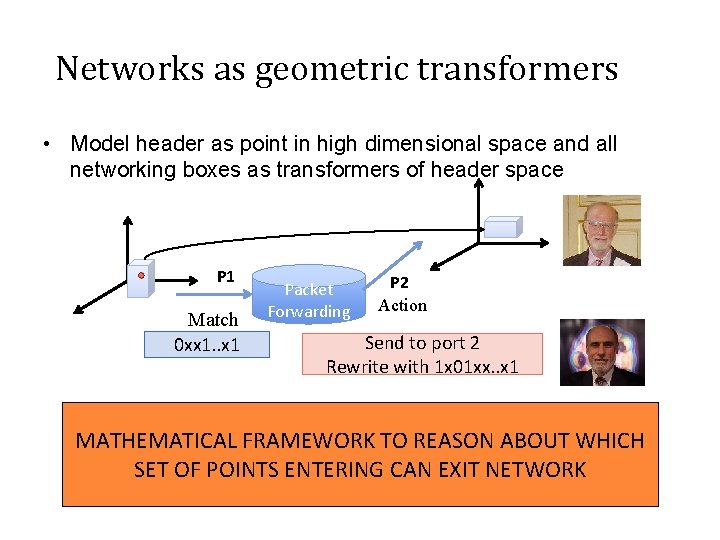 Networks as geometric transformers

• Model header as point in high dimensional space and all networking boxes as transformers of header space

P1

Packet Forwarding

P2
Action

Match

0xx1..x1

Send to port 2
Rewrite with 1x01xx..x1

MATHEMATICAL FRAMEWORK TO REASON ABOUT WHICH SET OF POINTS ENTERING CAN EXIT NETWORK